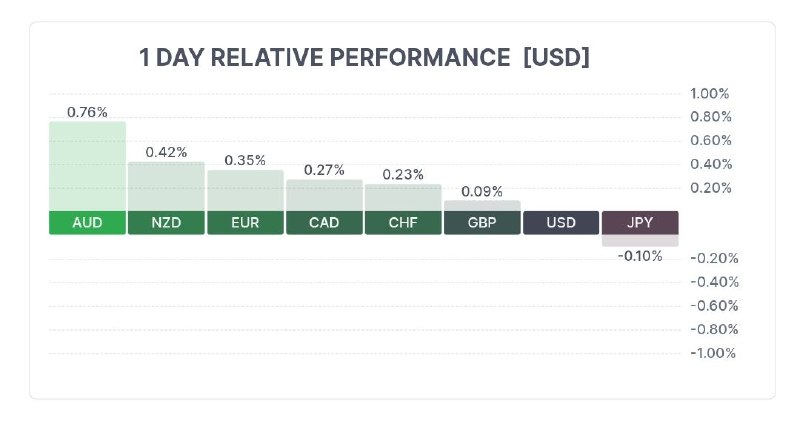 1 DAY RELATIVE PERFORMANCE [USD]

0.76%
0.42%
0.35%
0.27%
0.23%
0.09%

AUD
NZD
EUR
CAD
CHF
GBP
USD
JPY

-0.10%

1.00%
0.80%
0.60%
0.40%
0.20%
-0.20%
-0.40%
-0.60%
-0.80%
-1.00%